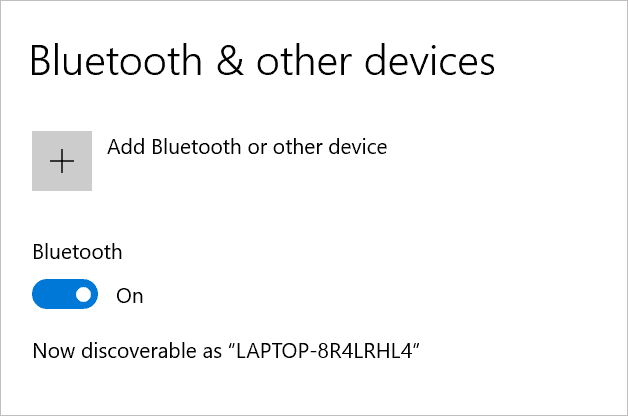 Bluetooth & other devices

+

Add Bluetooth or other device

Bluetooth

On

Now discoverable as “LAPTOP-8R4LRHL4”